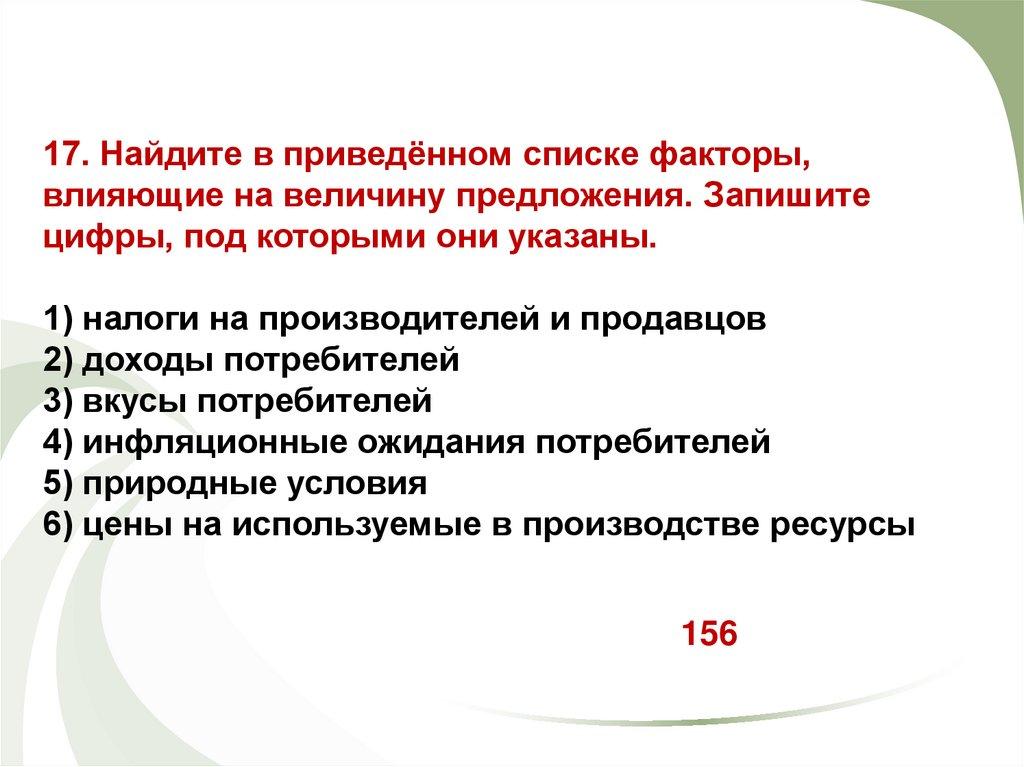 17. Найдите в приведённом списке факторы, влияющие на величину предложения. Запишите цифры, под которыми они указаны.

1) налоги на производителей и продавцов
2) доходы потребителей
3) вкусы потребителей
4) инфляционные ожидания потребителей
5) природные условия
6) цены на используемые в производстве ресурсы

156